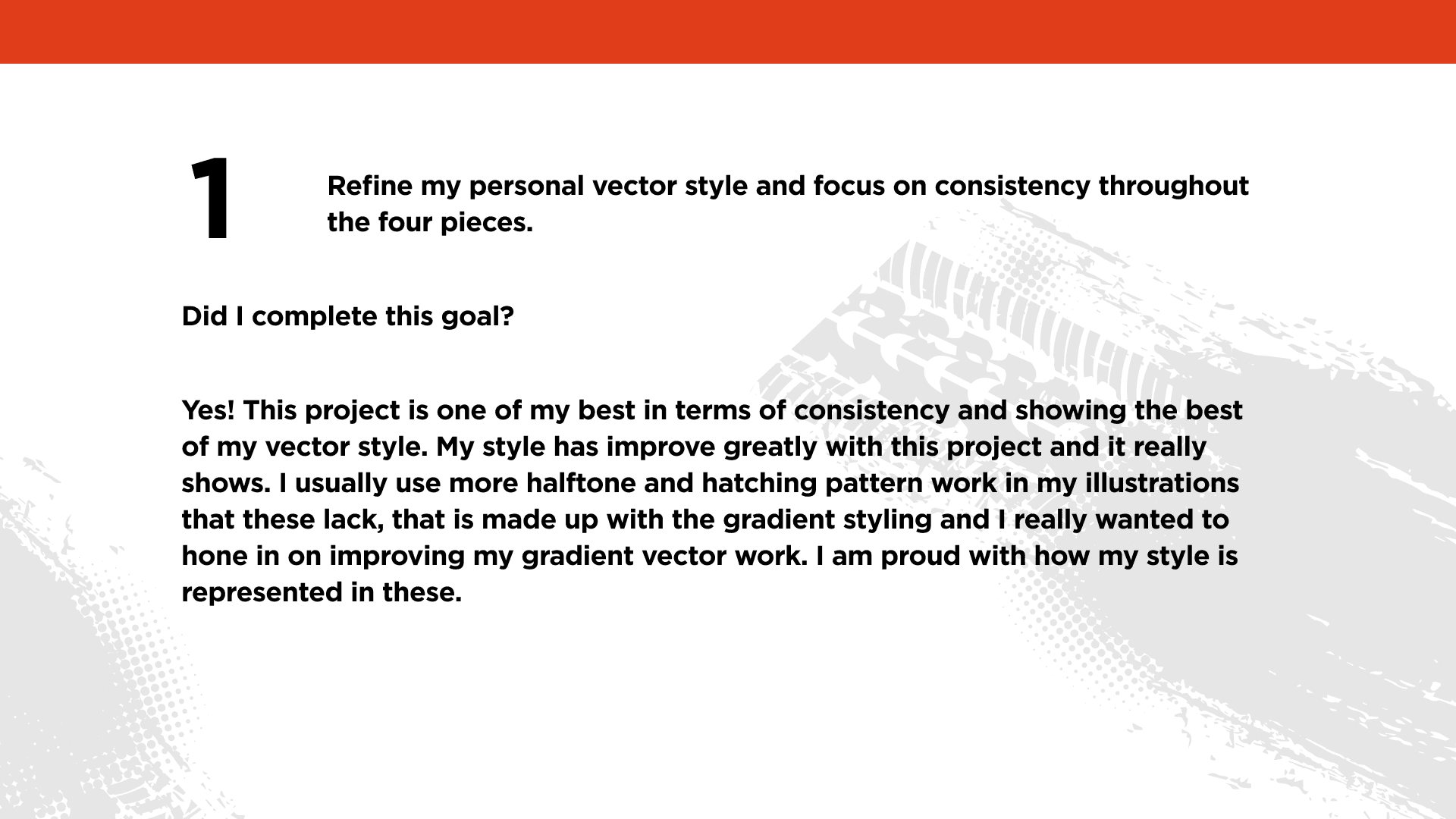 1

Refine my personal vector style and focus on consistency throughout the four pieces.

Did I complete this goal?

Yes! This project is one of my best in terms of consistency and showing the best of my vector style. My style has improve greatly with this project and it really shows. I usually use more halftone and hatching pattern work in my illustrations that these lack, that is made up with the gradient styling and I really wanted to hone in on improving my gradient vector work. I am proud with how my style is represented in these.